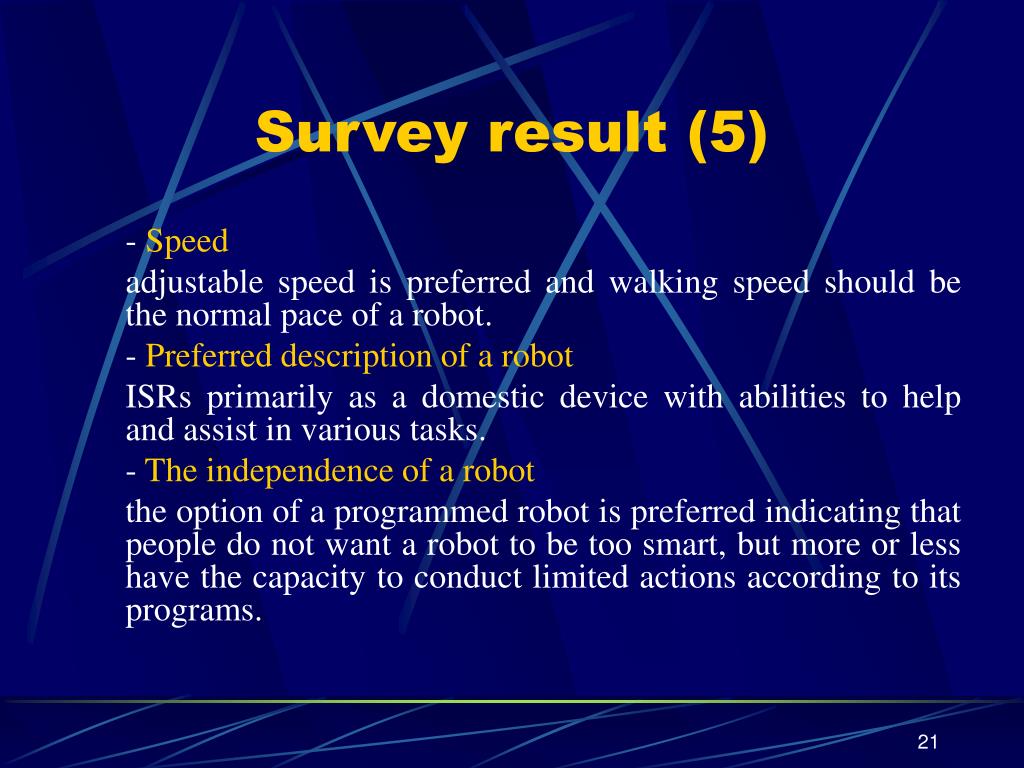 Survey result (5)

- Speed

adjustable speed is preferred and walking speed should be the normal pace of a robot.

- Preferred description of a robot

ISRs primarily as a domestic device with abilities to help and assist in various tasks.

- The independence of a robot

the option of a programmed robot is preferred indicating that people do not want a robot to be too smart, but more or less have the capacity to conduct limited actions according to its programs.

21